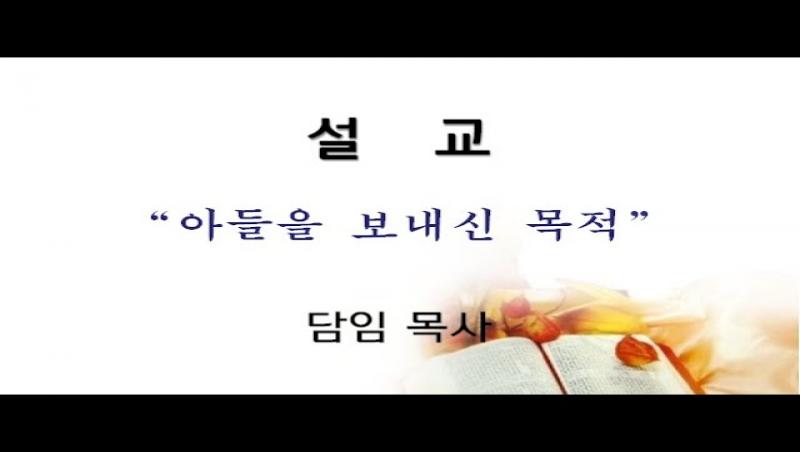 설 교

“아들을 보내신 목적”

담임 목사